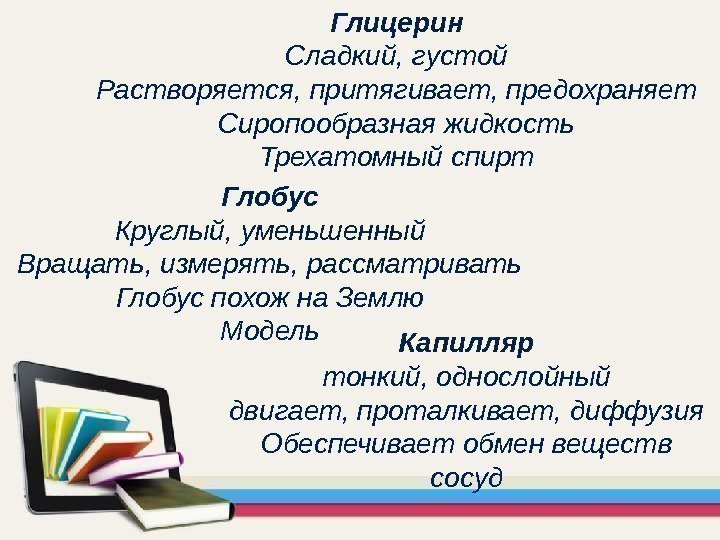 Глицерин
Сладкий, густой
Растворяется, притягивает, предохраняет
Сиропообразная жидкость
Трехатомный спирт

Глобус
Круглый, уменьшенный
Вращать, измерять, рассматривать
Глобус похож на Землю
Модель

Капилляр
тонкий, однослойный
двигает, проталкивает, диффузия
Обеспечивает обмен веществ
сосуд